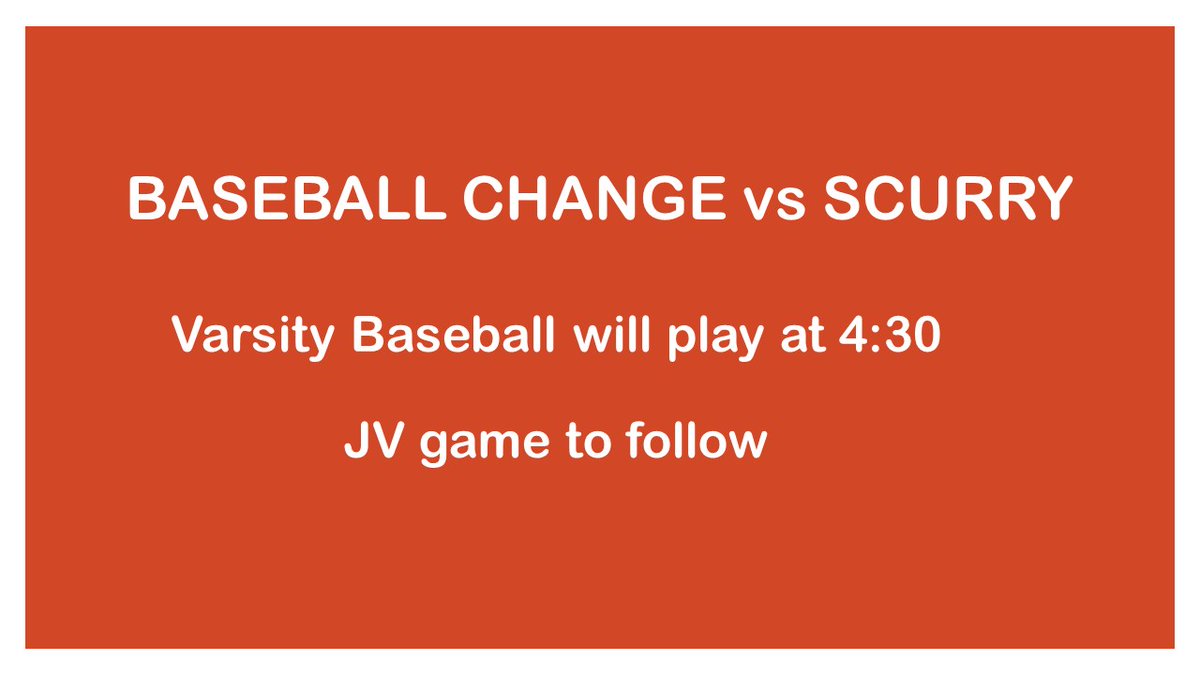 BASEBALL CHANGE vs SCURRY

Varsity Baseball will play at 4:30

JV game to follow